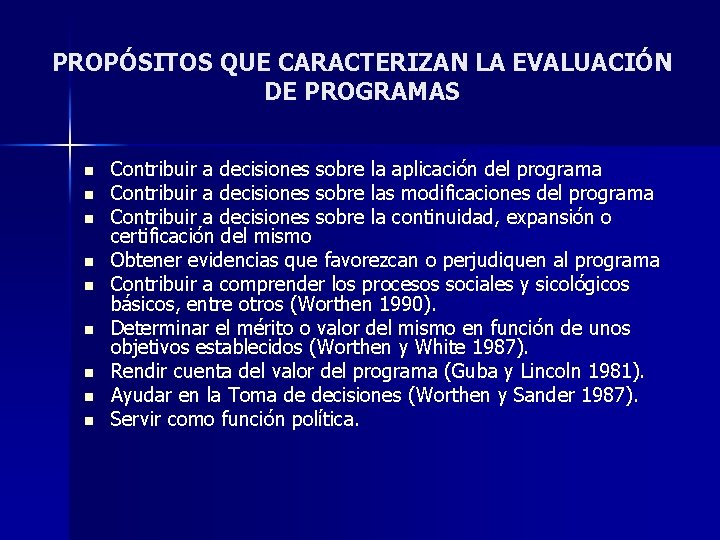 PROPÓSITOS QUE CARACTERIZAN LA EVALUACIÓN DE PROGRAMAS

- Contribuir a decisiones sobre la aplicación del programa
- Contribuir a decisiones sobre las modificaciones del programa
- Contribuir a decisiones sobre la continuidad, expansión o certificación del mismo
- Obtener evidencias que favorezcan o perjudiquen al programa
- Contribuir a comprender los procesos sociales y sicológicos básicos, entre otros (Worthen 1990).
- Determinar el mérito o valor del mismo en función de unos objetivos establecidos (Worthen y White 1987).
- Rendir cuenta del valor del programa (Guba y Lincoln 1981).
- Ayudar en la Toma de decisiones (Worthen y Sander 1987).
- Servir como función política.